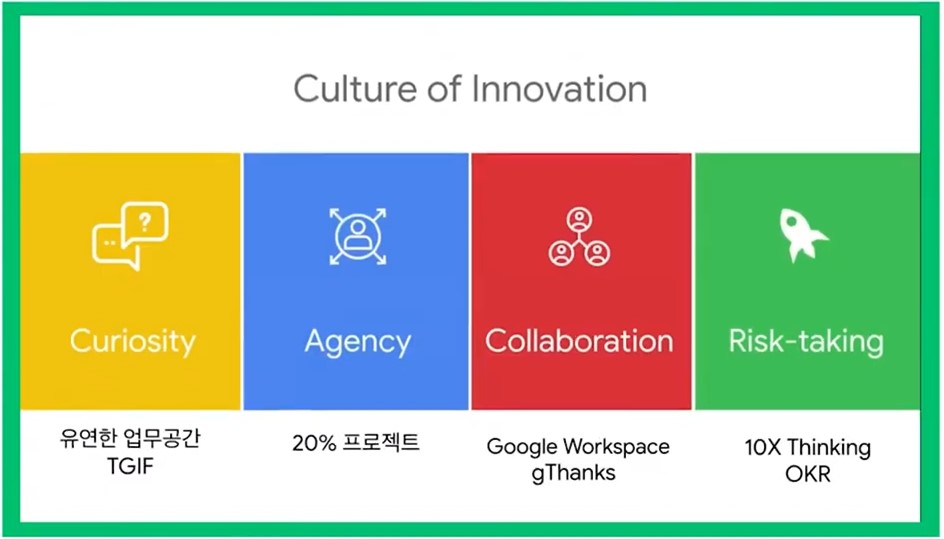 Culture of Innovation

Curiosity

Agency

Collaboration

Risk-taking

유연한 업무공간
TGIF

20% 프로젝트

Google Workspace
gThanks

10X Thinking
OKR